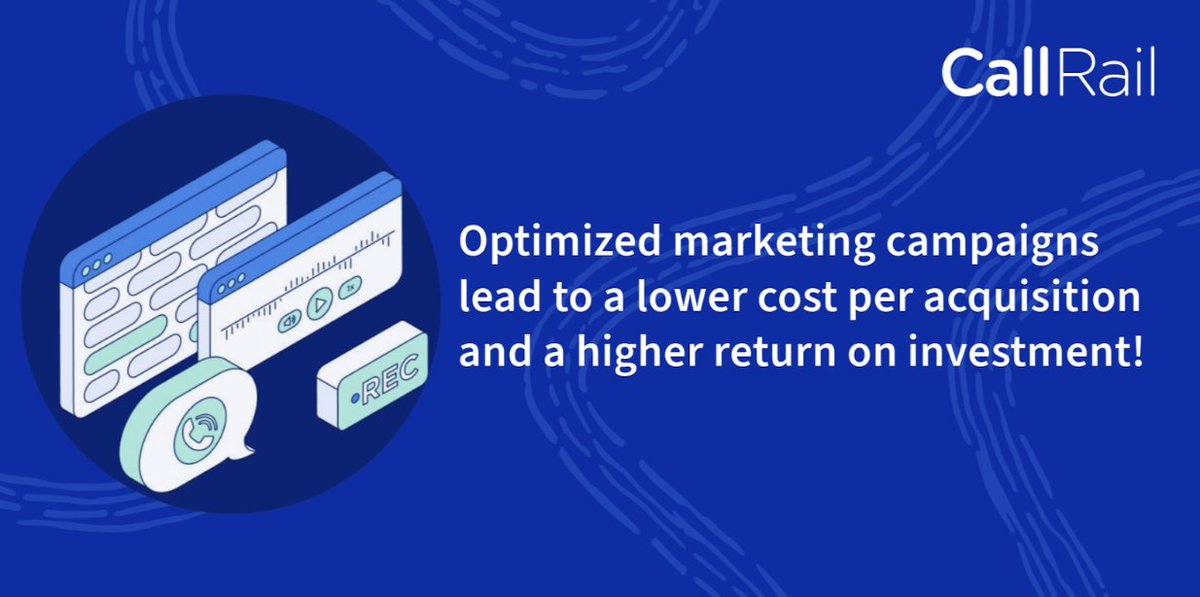 CallRail

1x

REC

Optimized marketing campaigns lead to a lower cost per acquisition and a higher return on investment!